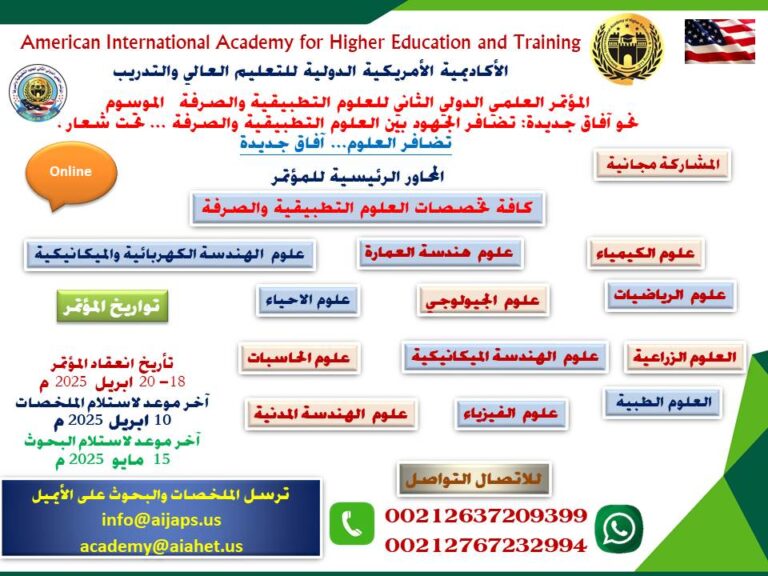 American International Academy for Higher Education and Training

الأكاديمية الأمريكية الدولية للتعليم العالي والتدريب

المؤتمر العلمي الدولي الثاني للعلوم التطبيقية والصرفة الموسوم
نحو آفاق جديدة: تضافر الجهود بين العلوم التطبيقية والصرفة ... تحت شعار.
تضافر العلوم... آفاق جديدة

Online

المشاركة مجانية

المحاور الرئيسية للمؤتمر

كافة تخصصات العلوم التطبيقية والصرفة

علوم الكيمياء

علوم هندسة العمارة

علوم الهندسة الكهربائية والميكانيكية

علوم الرياضيات

علوم الجيولوجي

علوم الاحياء

تواريخ المؤتمر

العلوم الزراعية

علوم الهندسة الميكانيكية

علوم الحاسبات

العلوم الطبية

علوم الفيزياء

علوم الهندسة المدنية

تأريخ انعقاد المؤتمر
18– 20 ابريل 2025 م
آخر موعد لاستلام الملخصات
10 ابريل 2025 م
آخر موعد لاستلام البحوث
15 مايو 2025 م

للاتصال التواصل

ترسل الملخصات والبحوث على الأيميل
info@aijaps.us
academy@aiahet.us

00212637209399
00212767232994